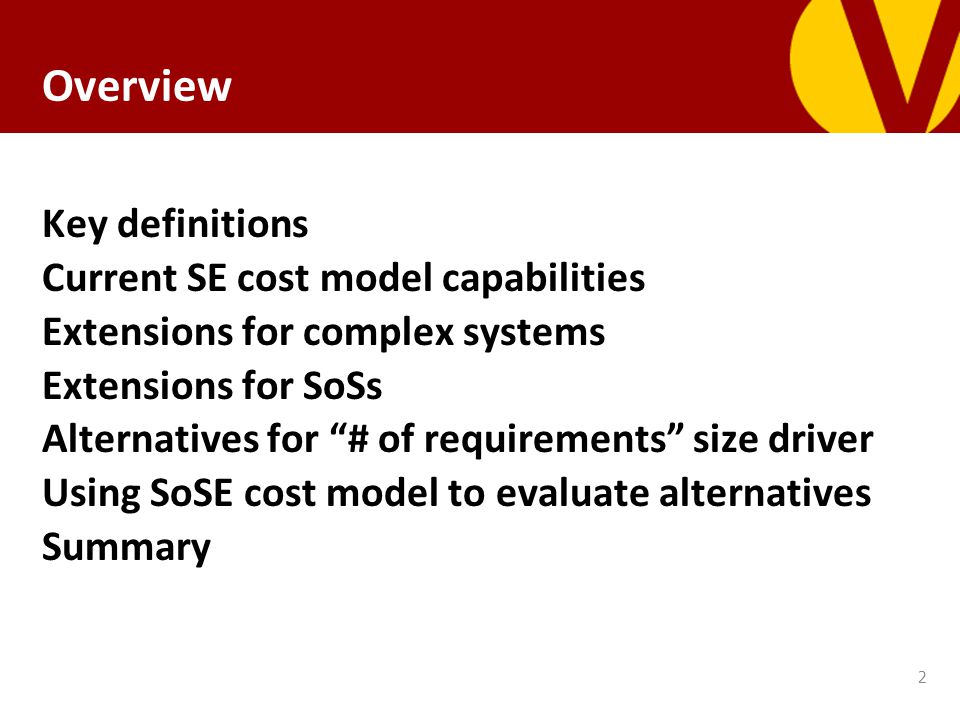 Overview

Key definitions
Current SE cost model capabilities
Extensions for complex systems
Extensions for SoSs
Alternatives for “# of requirements” size driver
Using SoSE cost model to evaluate alternatives
Summary

2